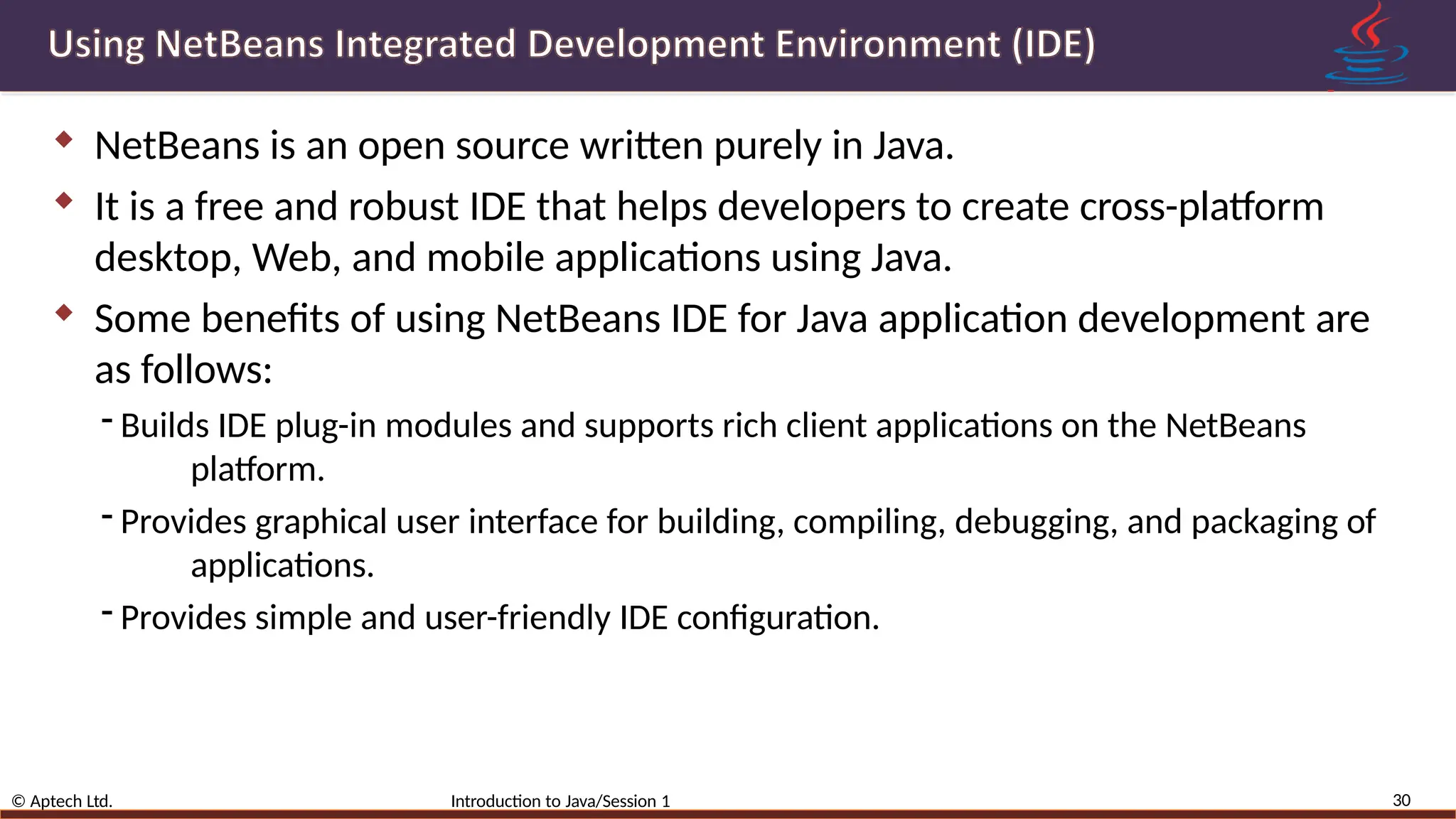 Using NetBeans Integrated Development Environment (IDE)

◆ NetBeans is an open source written purely in Java.

◆ It is a free and robust IDE that helps developers to create cross-platform desktop, Web, and mobile applications using Java.

◆ Some benefits of using NetBeans IDE for Java application development are as follows:

- Builds IDE plug-in modules and supports rich client applications on the NetBeans platform.

- Provides graphical user interface for building, compiling, debugging, and packaging of applications.

- Provides simple and user-friendly IDE configuration.

© Aptech Ltd.

Introduction to Java/Session 1

30